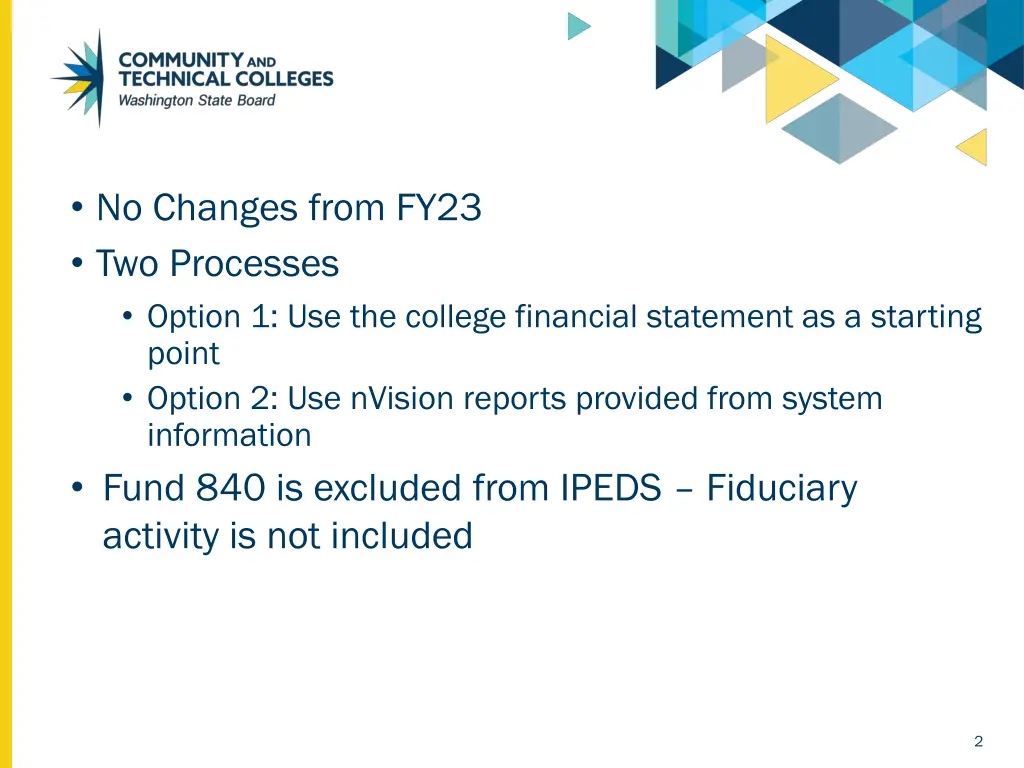 COMMUNITY AND TECHNICAL COLLEGES
Washington State Board

• No Changes from FY23
• Two Processes
  • Option 1: Use the college financial statement as a starting point
  • Option 2: Use nVision reports provided from system information
• Fund 840 is excluded from IPEDS – Fiduciary activity is not included

2